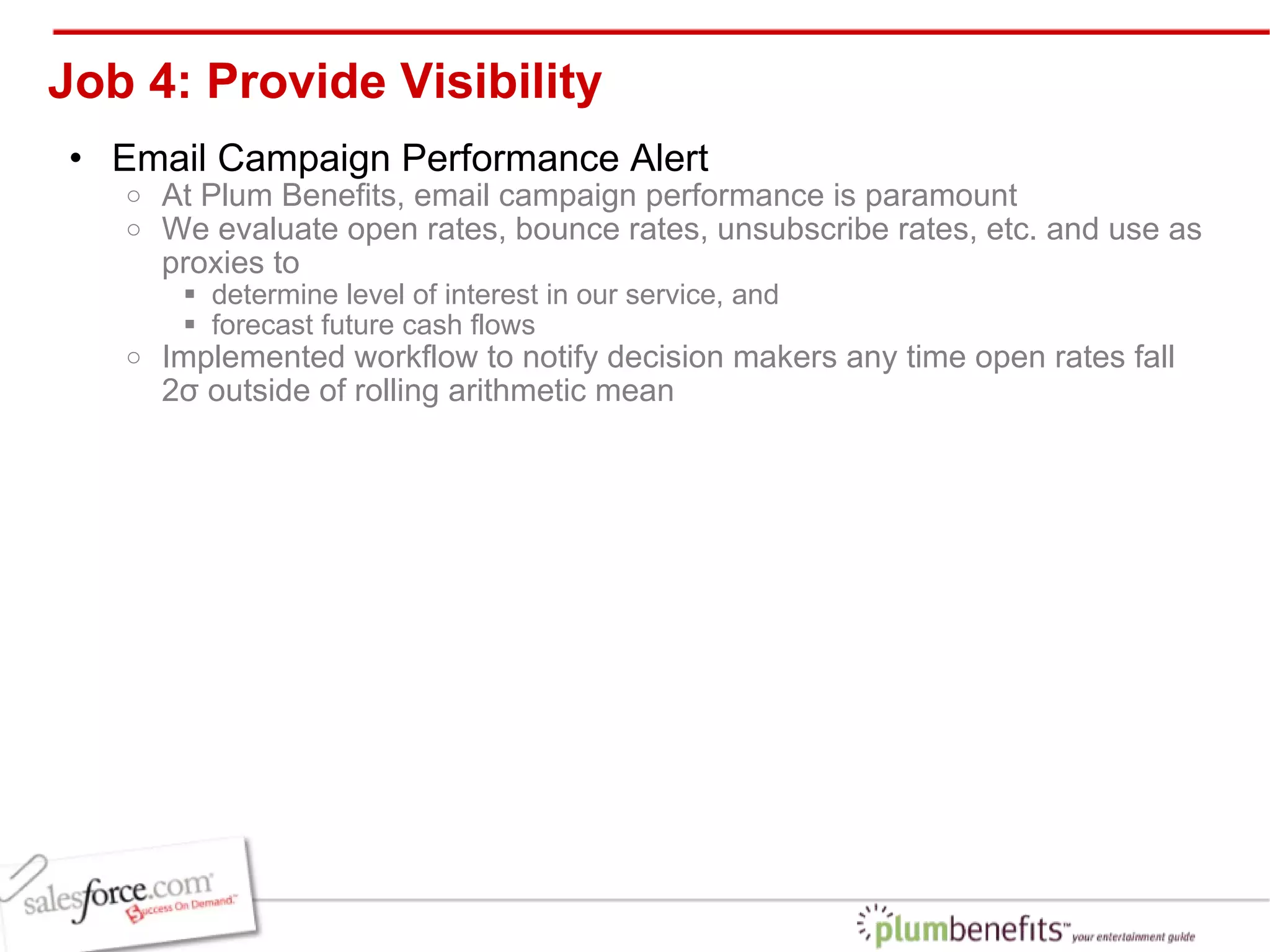 Job 4: Provide Visibility

• Email Campaign Performance Alert
  ○ At Plum Benefits, email campaign performance is paramount
  ○ We evaluate open rates, bounce rates, unsubscribe rates, etc. and use as proxies to
    ▪ determine level of interest in our service, and
    ▪ forecast future cash flows
  ○ Implemented workflow to notify decision makers any time open rates fall 2σ outside of rolling arithmetic mean

salesforce.com Success On Demand.

plumbenefits™ your entertainment guide